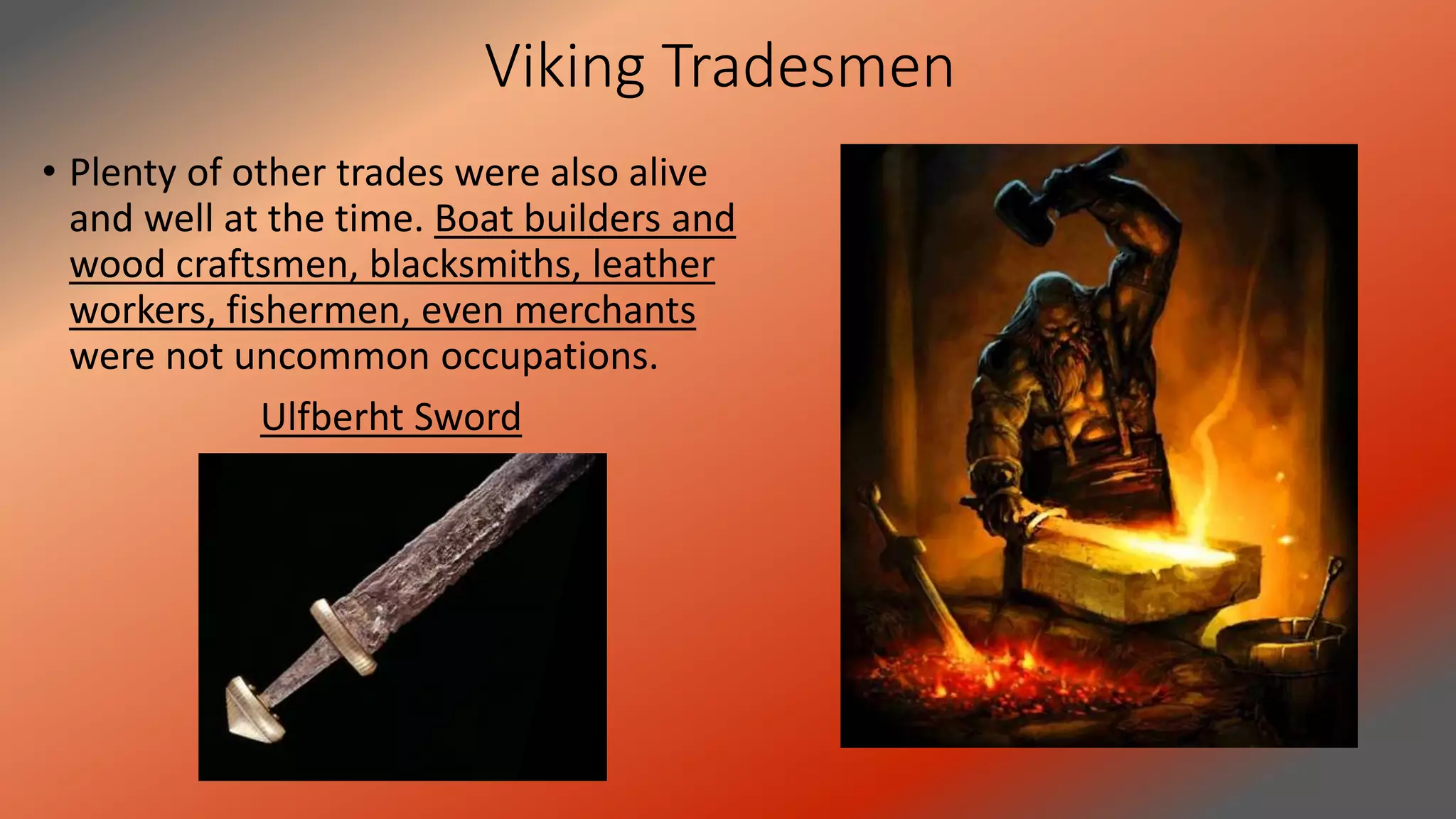 Viking Tradesmen

• Plenty of other trades were also alive and well at the time. Boat builders and wood craftsmen, blacksmiths, leather workers, fishermen, even merchants were not uncommon occupations.

Ulfberht Sword